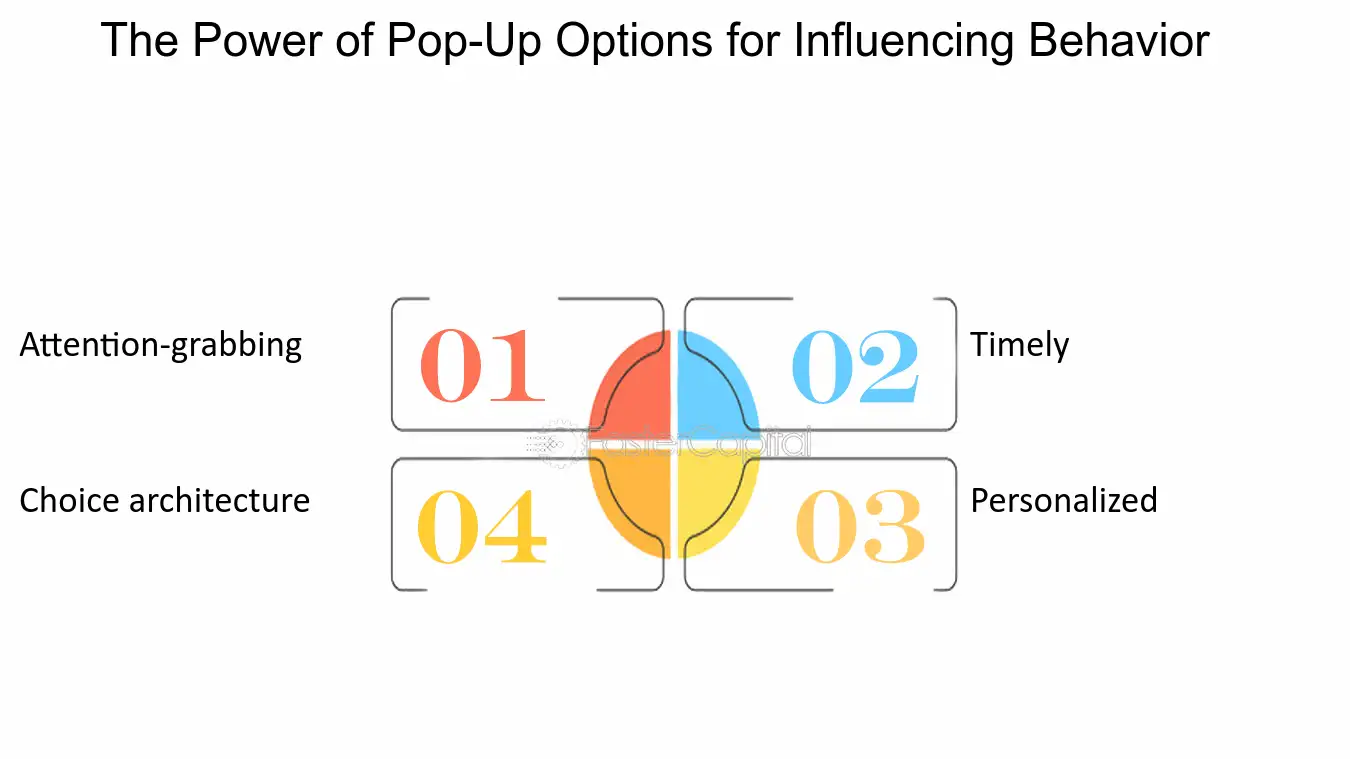 The Power of Pop-Up Options for Influencing Behavior

Attention-grabbing

01

02

Timely

FasterCapital

Choice architecture

04

03

Personalized